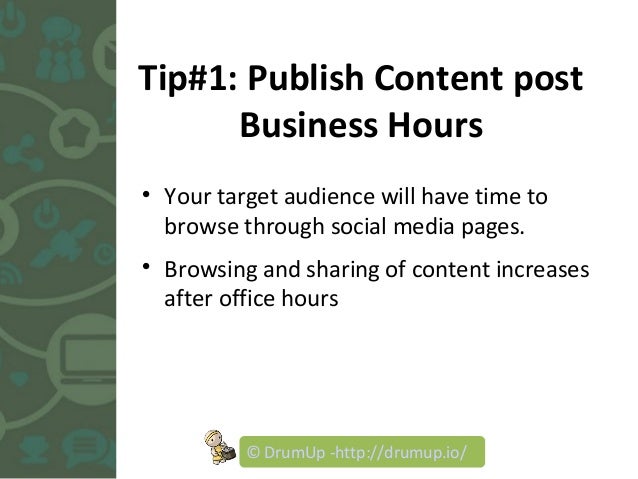 Tip#1: Publish Content post Business Hours

• Your target audience will have time to browse through social media pages.

• Browsing and sharing of content increases after office hours

© DrumUp -http://drumup.io/